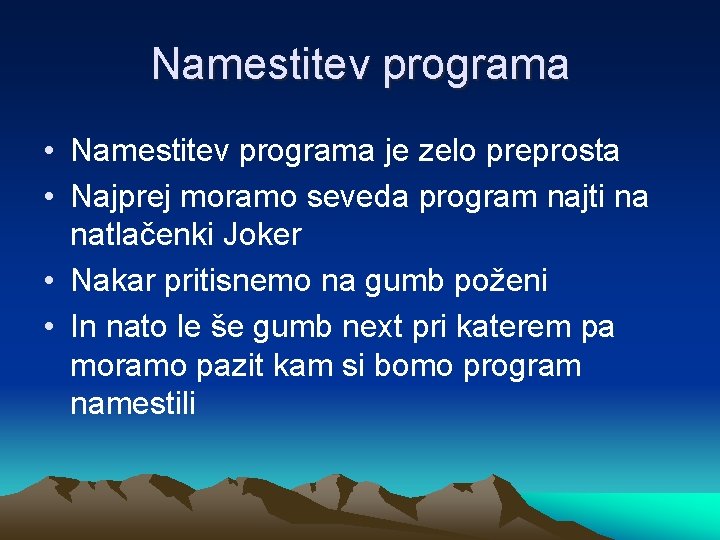 Namestitev programa

• Namestitev programa je zelo preprosta
• Najprej moramo seveda program najti na natlačenki Joker
• Nakar pritisnemo na gumb poženi
• In nato le še gumb next pri katerem pa moramo pazit kam si bomo program namestili